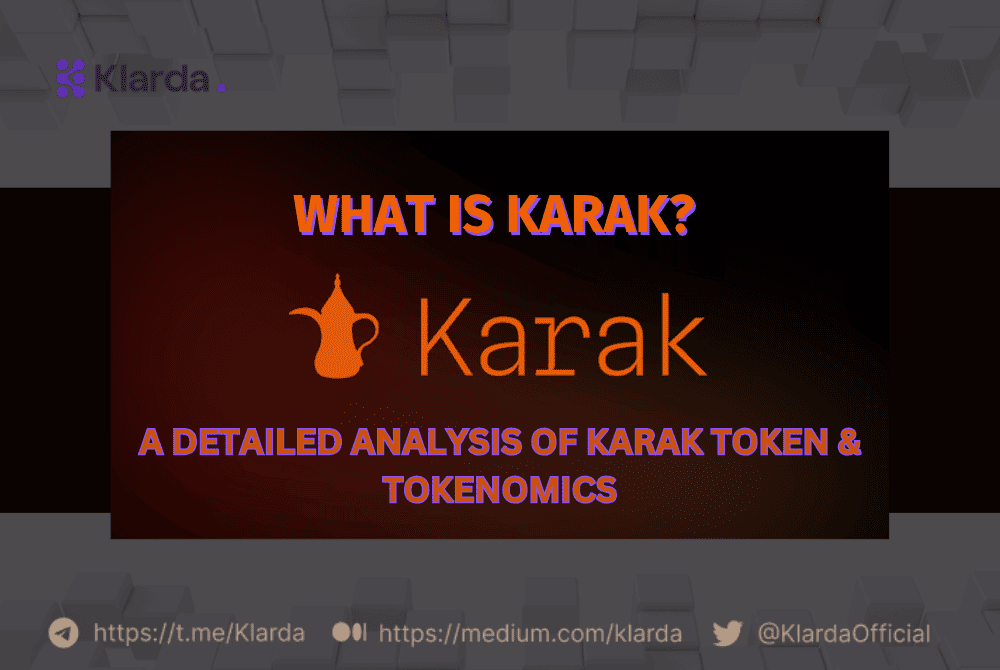 Klarda.

WHAT IS KARAK?

Karak

A DETAILED ANALYSIS OF KARAK TOKEN & TOKENOMICS

https://t.me/Klarda https://medium.com/klarda @KlardaOfficial